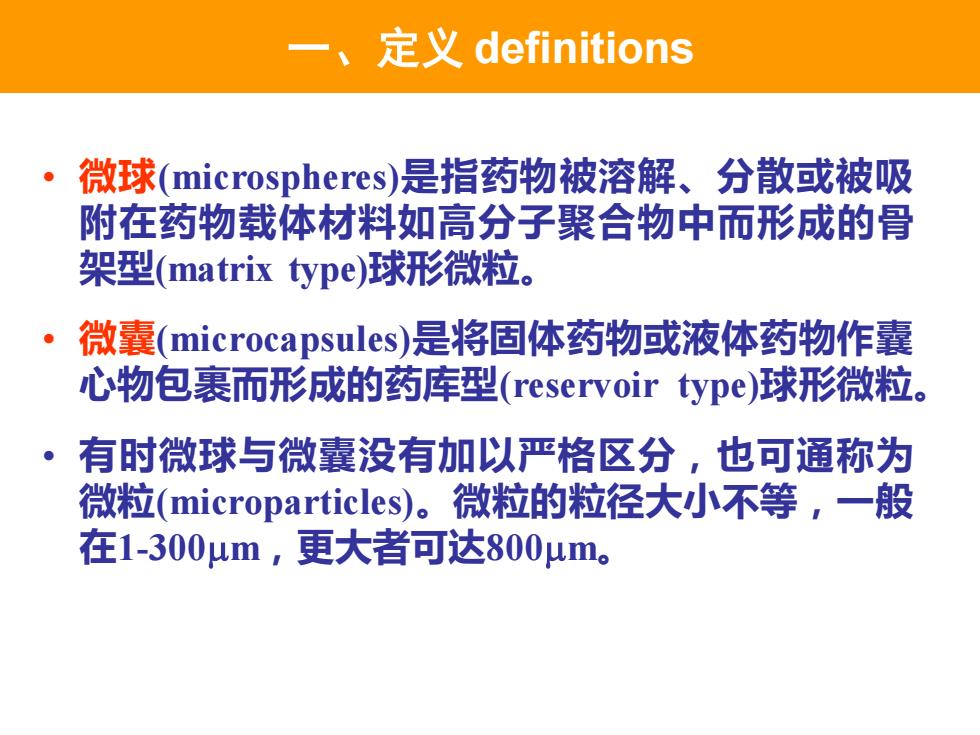 一、定义 definitions

• 微球(microspheres)是指药物被溶解、分散或被吸附在药物载体材料如高分子聚合物中而形成的骨架型(matrix type)球形微粒。

• 微囊(microcapsules)是将固体药物或液体药物作囊心物包裹而形成的药库型(reservoir type)球形微粒。

• 有时微球与微囊没有加以严格区分，也可通称为微粒(microparticles)。微粒的粒径大小不等，一般在1-300μm，更大者可达800μm。